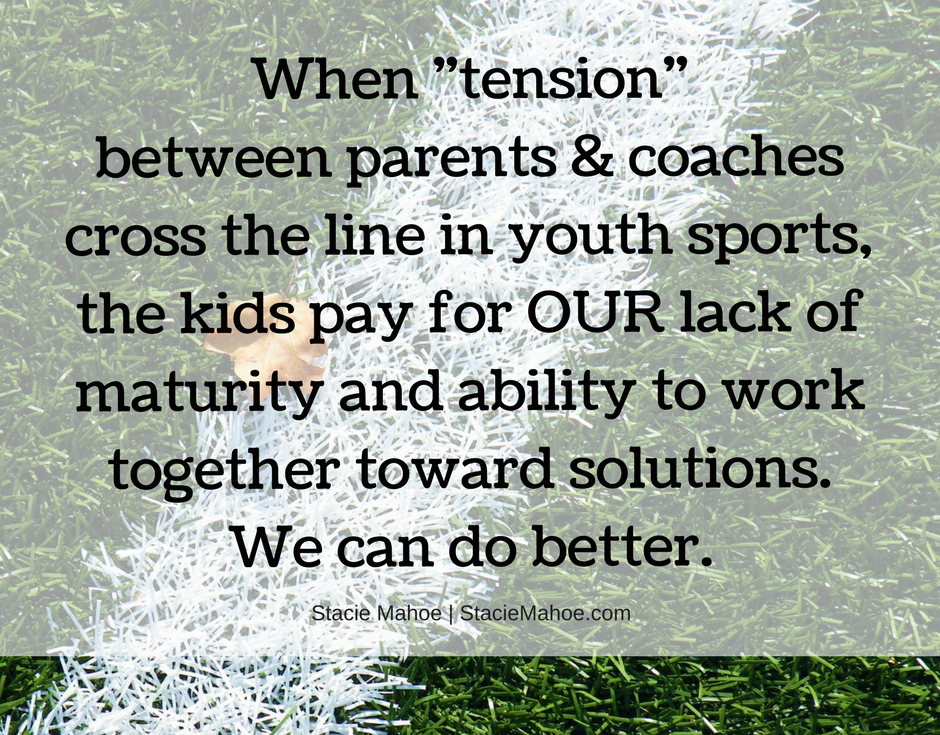 When "tension" between parents & coaches cross the line in youth sports, the kids pay for OUR lack of maturity and ability to work together toward solutions. We can do better.

Stacie Mahoe | StacieMahoe.com